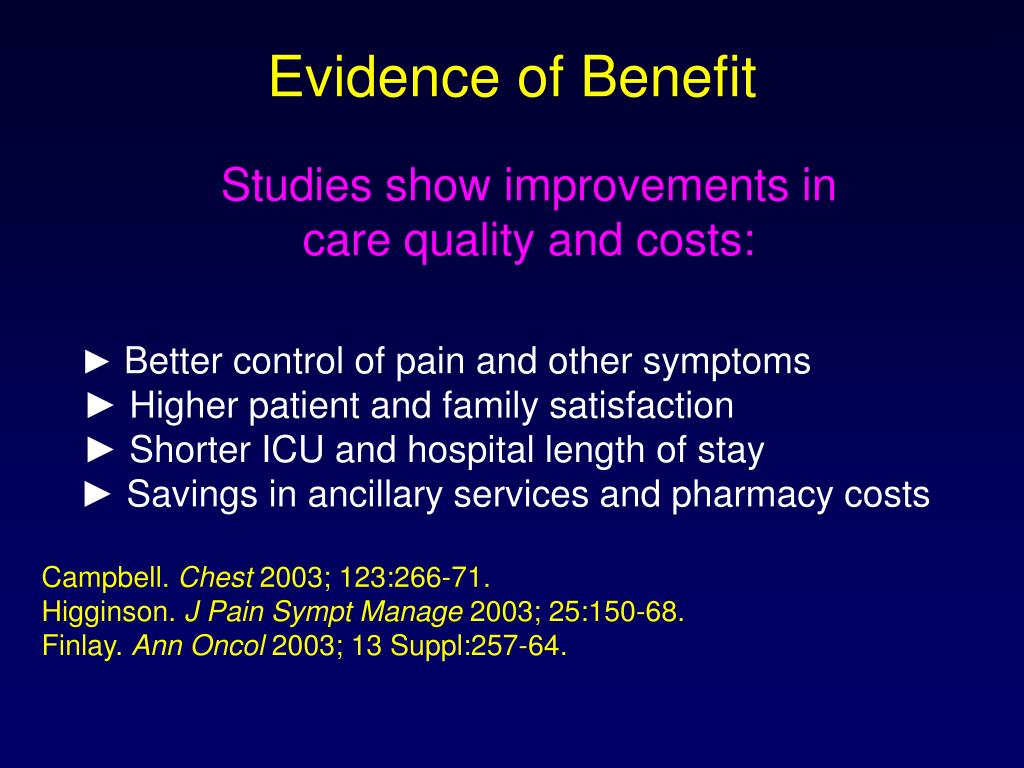 Evidence of Benefit

Studies show improvements in care quality and costs:

► Better control of pain and other symptoms
► Higher patient and family satisfaction
► Shorter ICU and hospital length of stay
► Savings in ancillary services and pharmacy costs

Campbell. Chest 2003; 123:266-71.
Higginson. J Pain Sympt Manage 2003; 25:150-68.
Finlay. Ann Oncol 2003; 13 Suppl:257-64.